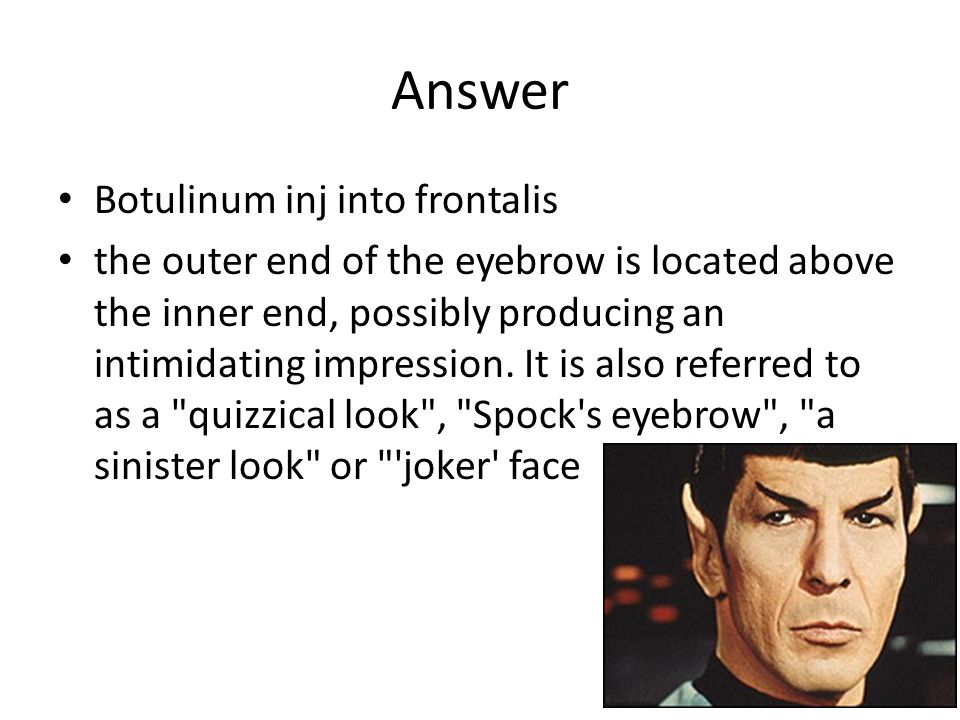 Answer

• Botulinum inj into frontalis
• the outer end of the eyebrow is located above the inner end, possibly producing an intimidating impression. It is also referred to as a "quizzical look", "Spock's eyebrow", "a sinister look" or "'joker' face